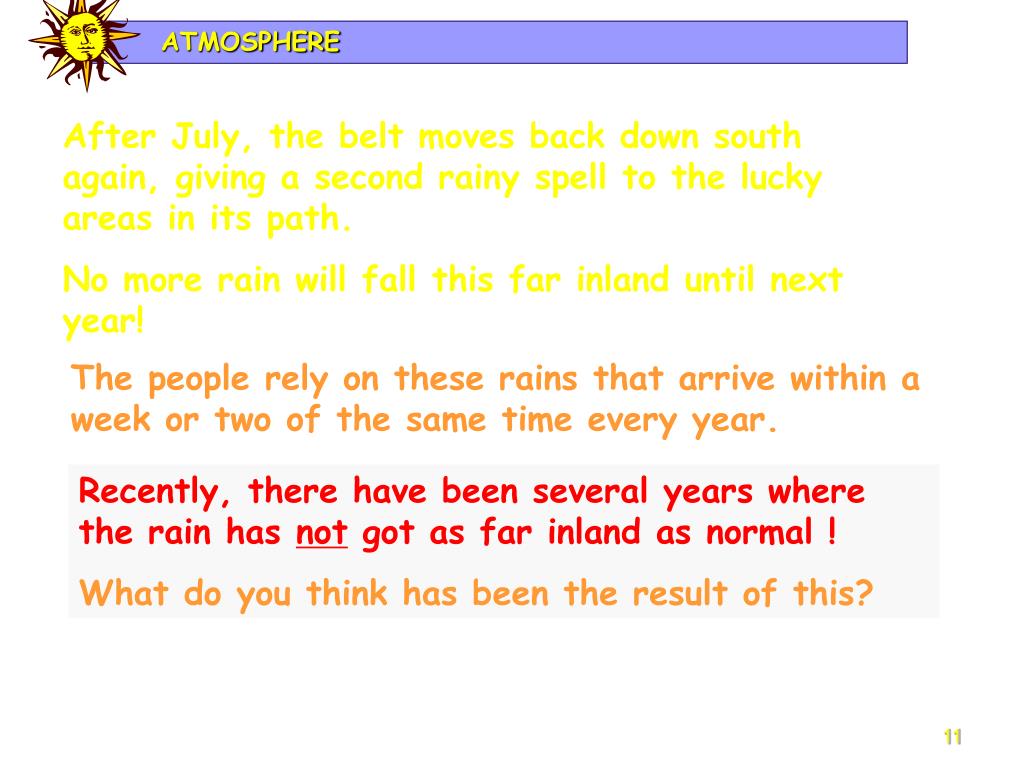 ATMOSPHERE

After July, the belt moves back down south again, giving a second rainy spell to the lucky areas in its path.

No more rain will fall this far inland until next year!

The people rely on these rains that arrive within a week or two of the same time every year.

Recently, there have been several years where the rain has not got as far inland as normal !

What do you think has been the result of this?

11